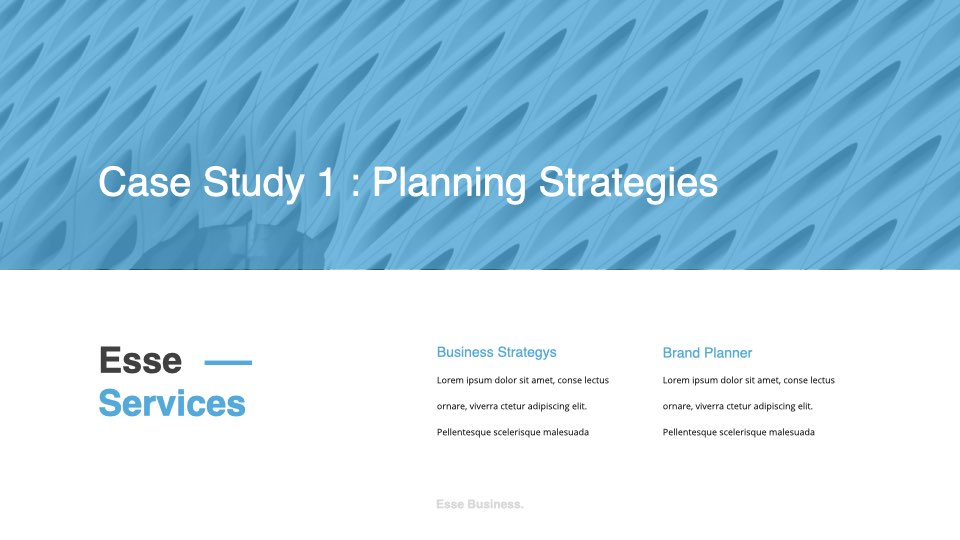 Case Study 1 : Planning Strategies

Esse
Services

Business Strategys
Lorem ipsum dolor sit amet, conse lectus ornare, viverra ctetur adipiscing elit. Pellentesque scelerisque malesuada

Brand Planner
Lorem ipsum dolor sit amet, conse lectus ornare, viverra ctetur adipiscing elit. Pellentesque scelerisque malesuada

Esse Business.